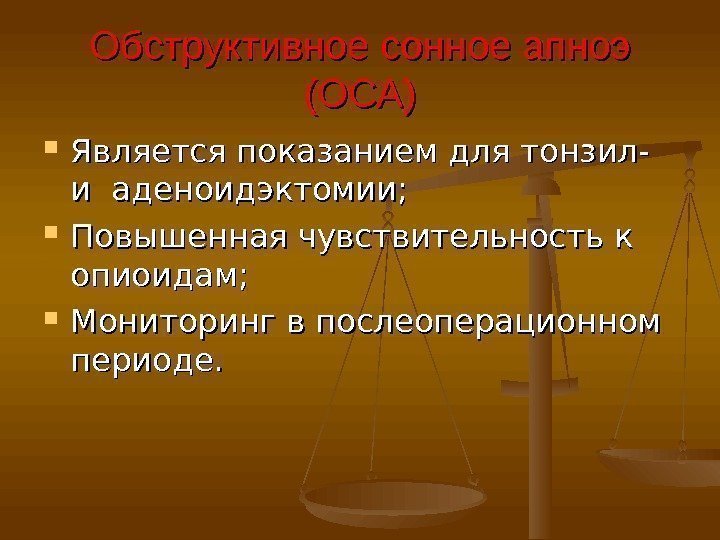 Обструктивное сонное апноэ (ОСА)

Является показанием для тонзил- и аденоидэктомии;

Повышенная чувствительность к опиоидам;

Мониторинг в послеоперационном периоде.